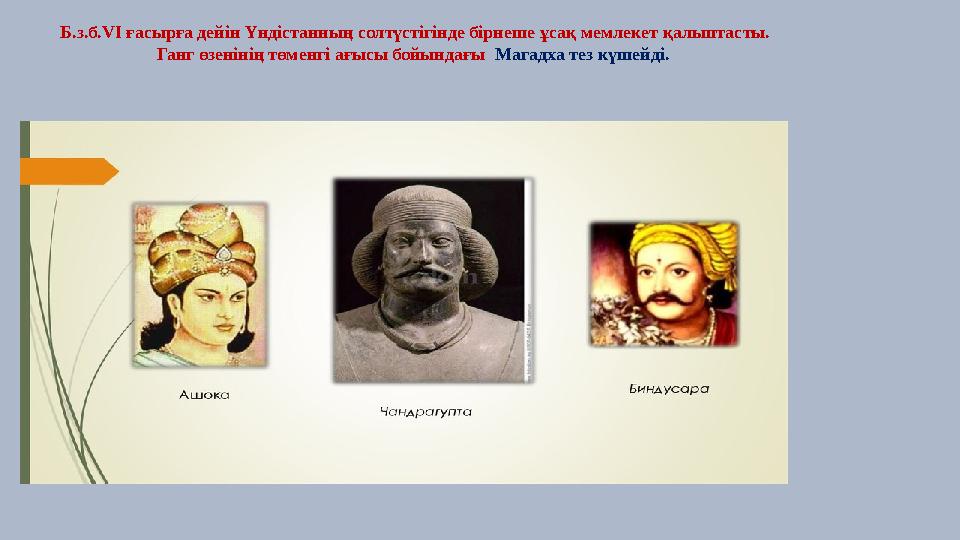 Б.з.б.VI ғасырға дейін Үндістанның солтүстігінде бірнеше ұсақ мемлекет қалыптасты. Ганг өзенінің төменгі ағысы бойындағы Магадха тез күшейді.

Ашока

Чандрагупта

Биндусара